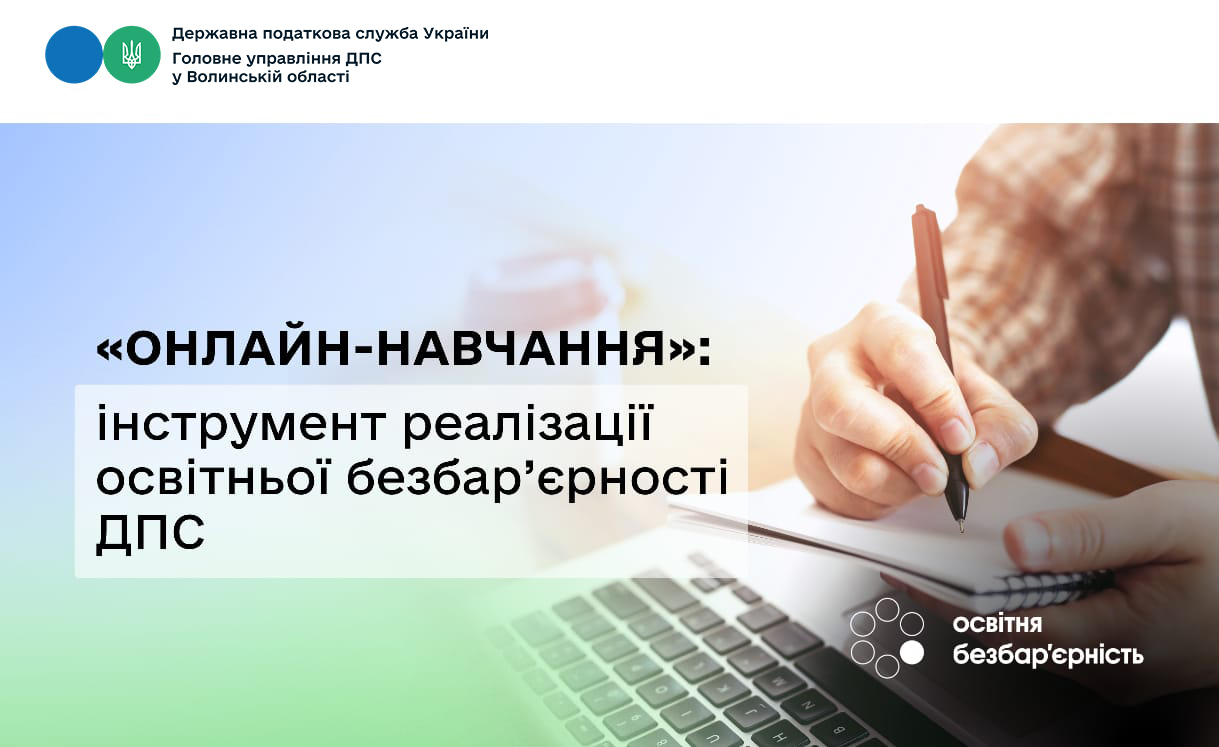 Державна податкова служба України
Головне управління ДПС у Волинській області

«ОНЛАЙН-НАВЧАННЯ»:

інструмент реалізації освітньої безбар’єрності ДПС

освітня безбар’єрність